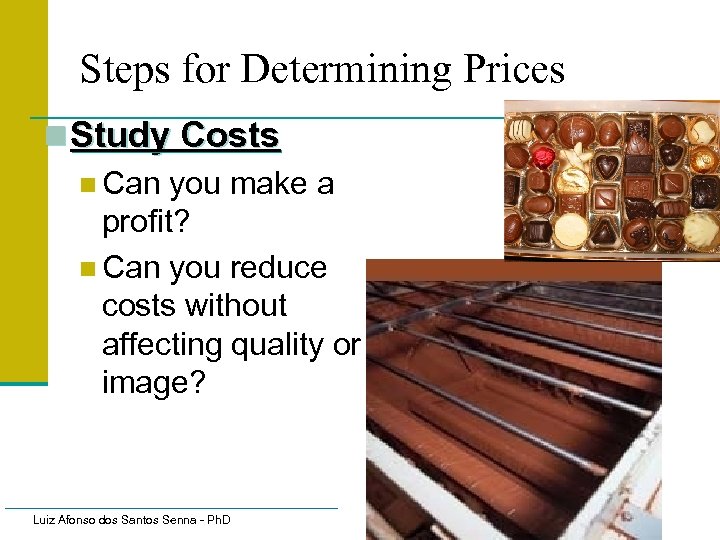 Steps for Determining Prices

Study Costs

Can you make a profit?

Can you reduce costs without affecting quality or image?

Luiz Afonso dos Santos Senna - PhD